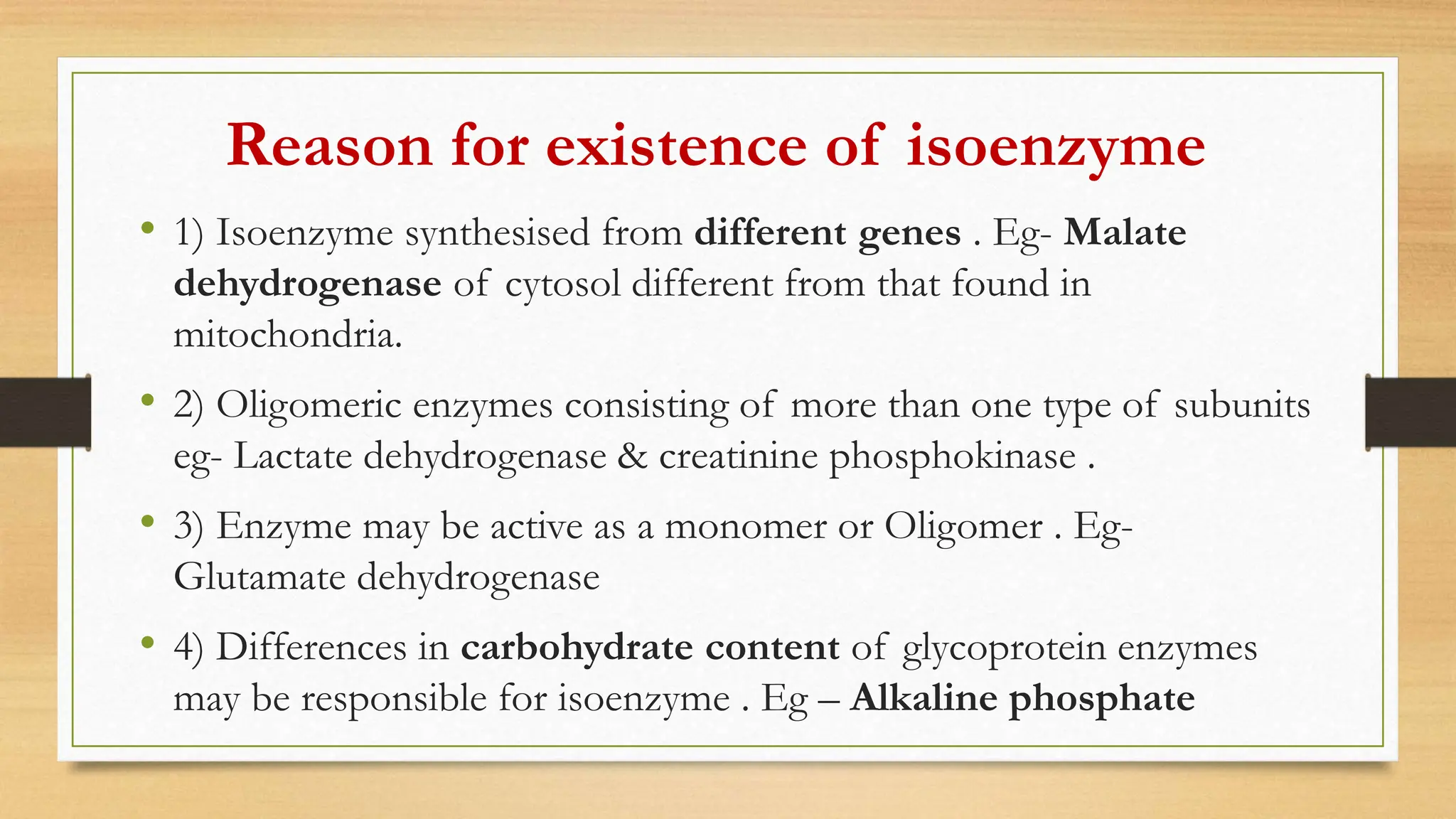 Reason for existence of isoenzyme

• 1) Isoenzyme synthesised from different genes . Eg- Malate dehydrogenase of cytosol different from that found in mitochondria.

• 2) Oligomeric enzymes consisting of more than one type of subunits eg- Lactate dehydrogenase & creatinine phosphokinase .

• 3) Enzyme may be active as a monomer or Oligomer . Eg- Glutamate dehydrogenase

• 4) Differences in carbohydrate content of glycoprotein enzymes may be responsible for isoenzyme . Eg – Alkaline phosphate